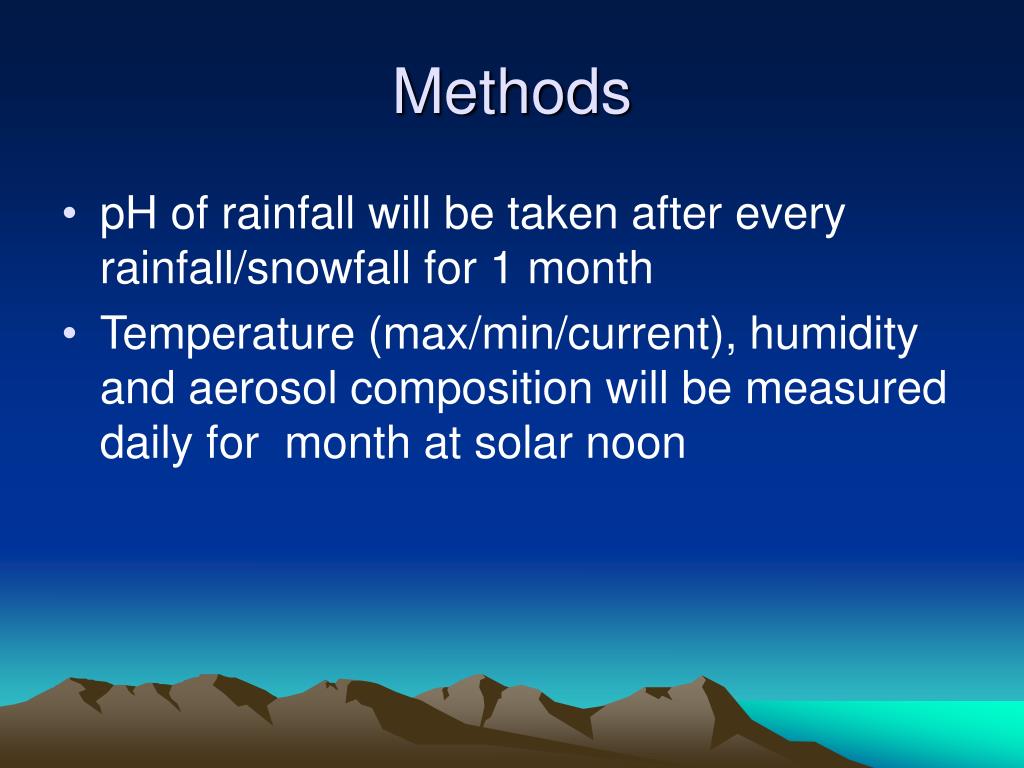 Methods

• pH of rainfall will be taken after every rainfall/snowfall for 1 month

• Temperature (max/min/current), humidity and aerosol composition will be measured daily for  month at solar noon